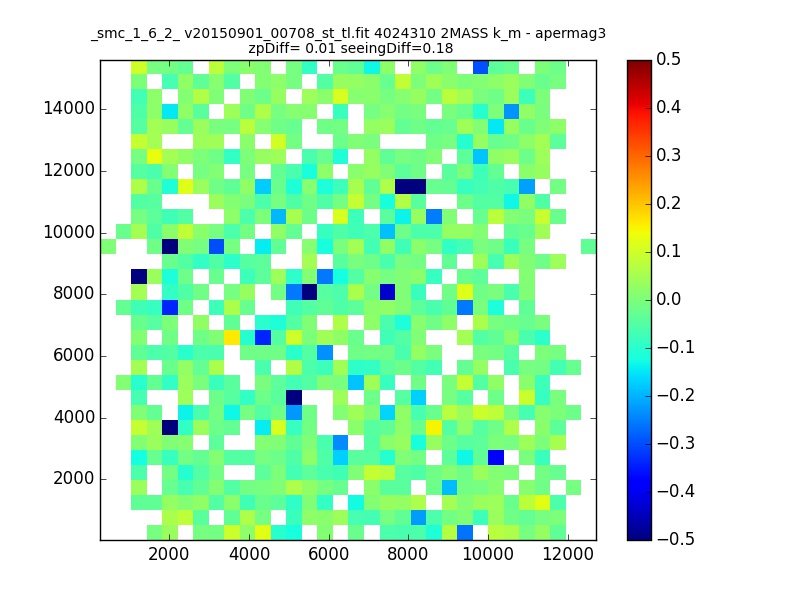 _smc_1_6_2_ v20150901_00708_st_tl.fit 4024310 2MASS k_m - apermag3
zpDiff= 0.01 seeingDiff=0.18

14000
12000
10000
8000
6000
4000
2000

2000 4000 6000 8000 10000 12000

0.5
0.4
0.3
0.2
0.1
0.0
−0.1
−0.2
−0.3
−0.4
−0.5